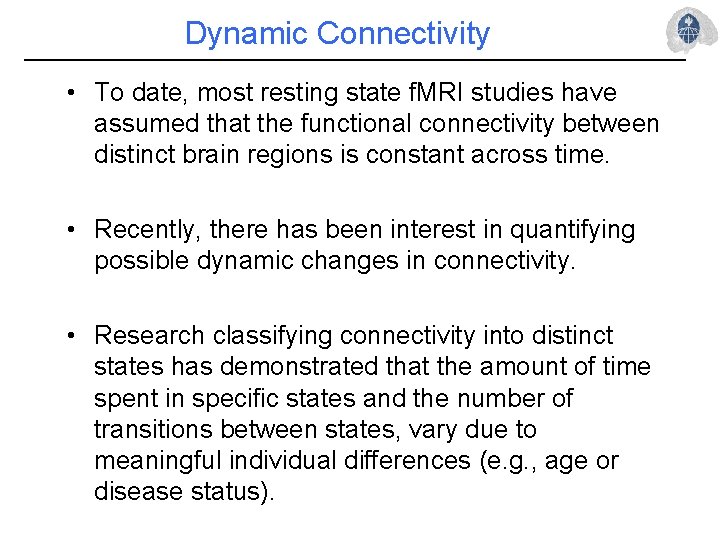 Dynamic Connectivity

• To date, most resting state fMRI studies have assumed that the functional connectivity between distinct brain regions is constant across time.

• Recently, there has been interest in quantifying possible dynamic changes in connectivity.

• Research classifying connectivity into distinct states has demonstrated that the amount of time spent in specific states and the number of transitions between states, vary due to meaningful individual differences (e.g., age or disease status).